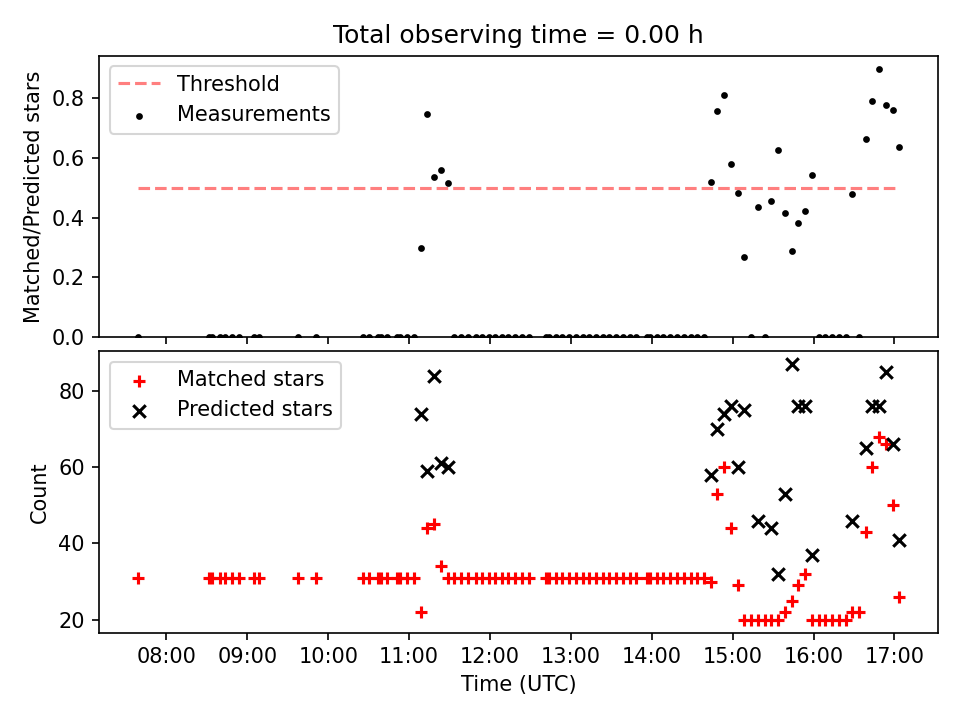 Total observing time = 0.00 h

Threshold
Measurements

Matched/Predicted stars

0.8
0.6
0.4
0.2
0.0

Matched stars
Predicted stars

Count

80
60
40
20

08:00
09:00
10:00
11:00
12:00
13:00
14:00
15:00
16:00
17:00

Time (UTC)